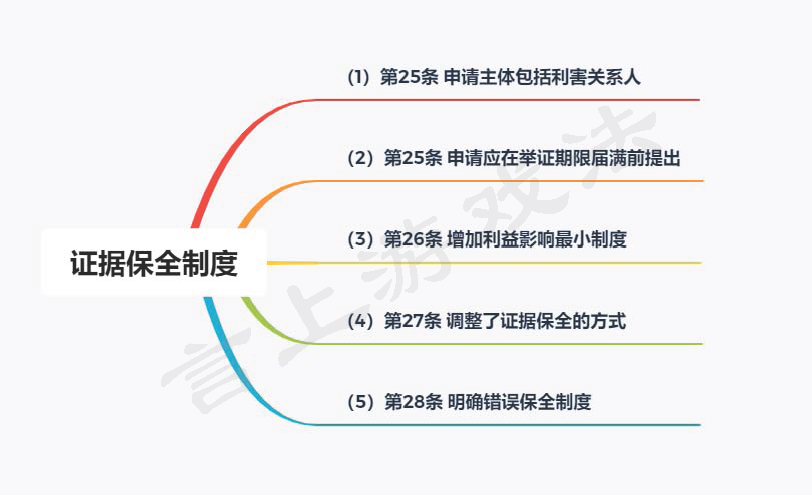 证据保全制度

(1) 第25条 申请主体包括利害关系人

(2) 第25条 申请应在举证期限届满前提出

(3) 第26条 增加利益影响最小制度

(4) 第27条 调整了证据保全的方式

(5) 第28条 明确错误保全制度

言上游戏法